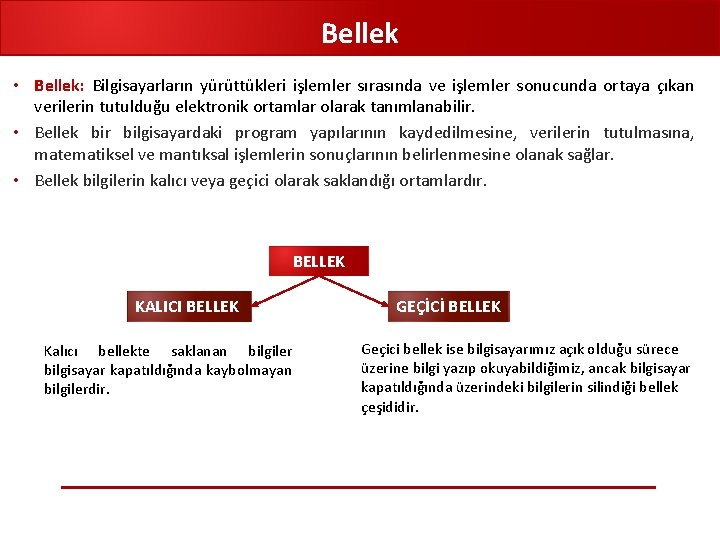 Bellek

• Bellek: Bilgisayarların yürüttükleri işlemler sırasında ve işlemler sonucunda ortaya çıkan verilerin tutulduğu elektronik ortamlar olarak tanımlanabilir.
• Bellek bir bilgisayardaki program yapılarının kaydedilmesine, verilerin tutulmasına, matematiksel ve mantıksal işlemlerin sonuçlarının belirlenmesine olanak sağlar.
• Bellek bilgilerin kalıcı veya geçici olarak saklandığı ortamlardır.

BELLEK

KALICI BELLEK

GEÇİCİ BELLEK

Kalıcı bellekte saklanan bilgiler bilgisayar kapatıldığında kaybolmayan bilgilerdir.

Geçici bellek ise bilgisayarımız açık olduğu sürece üzerine bilgi yazıp okuyabildiğimiz, ancak bilgisayar kapatıldığında üzerindeki bilgilerin silindiği bellek çeşididir.